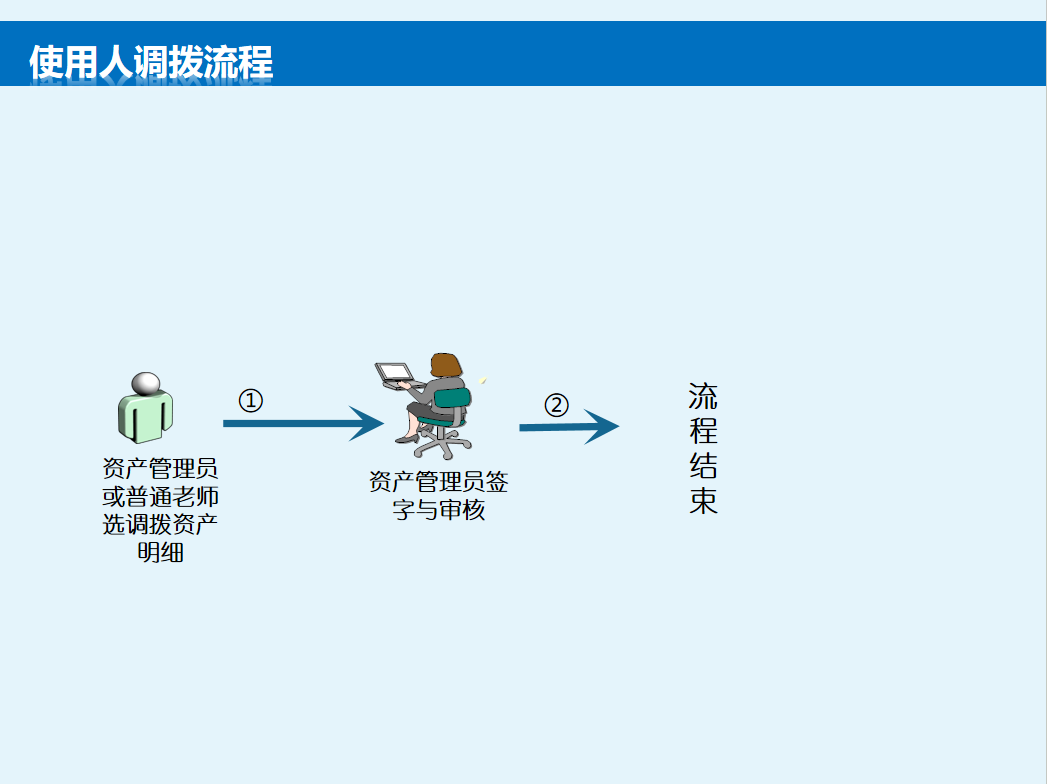 使用人调拨流程

资产管理员或普通老师选调拨资产明细

①

资产管理员签字与审核

②

流程结束